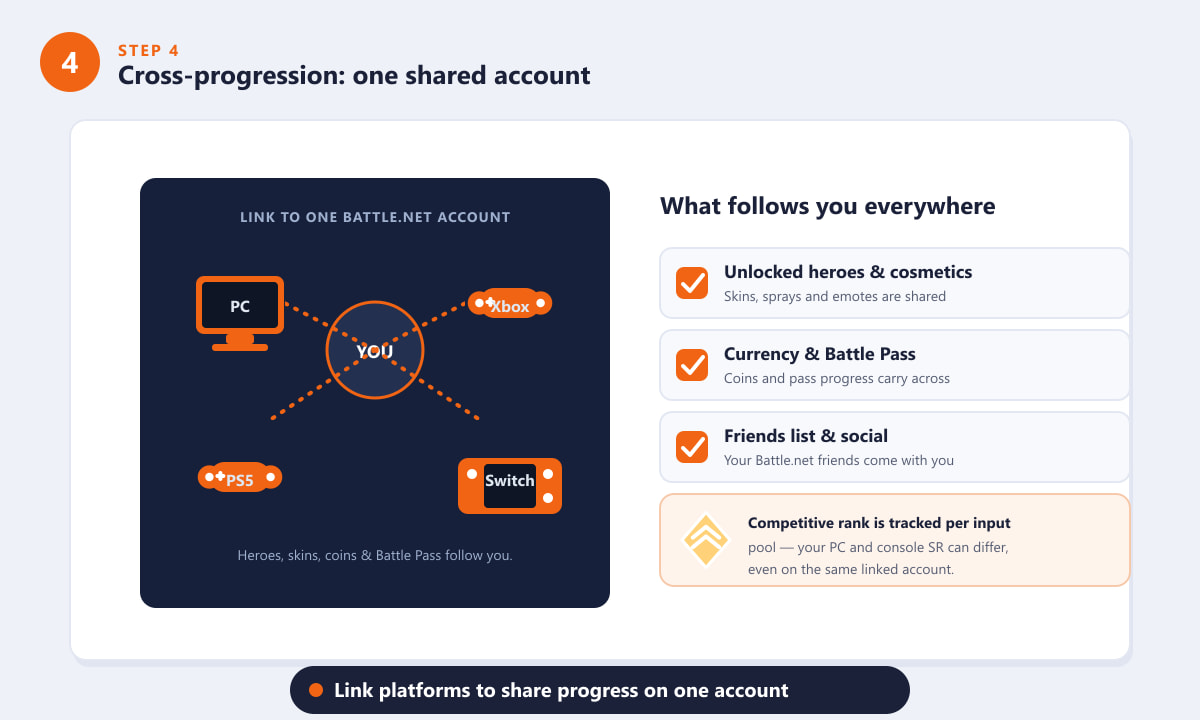 4

STEP 4

Cross-progression: one shared account

LINK TO ONE BATTLE.NET ACCOUNT

PC

Xbox

YOU

PS5

Switch

Heroes, skins, coins & Battle Pass follow you.

What follows you everywhere

Unlocked heroes & cosmetics
Skins, sprays and emotes are shared

Currency & Battle Pass
Coins and pass progress carry across

Friends list & social
Your Battle.net friends come with you

Competitive rank is tracked per input pool — your PC and console SR can differ, even on the same linked account.

Link platforms to share progress on one account